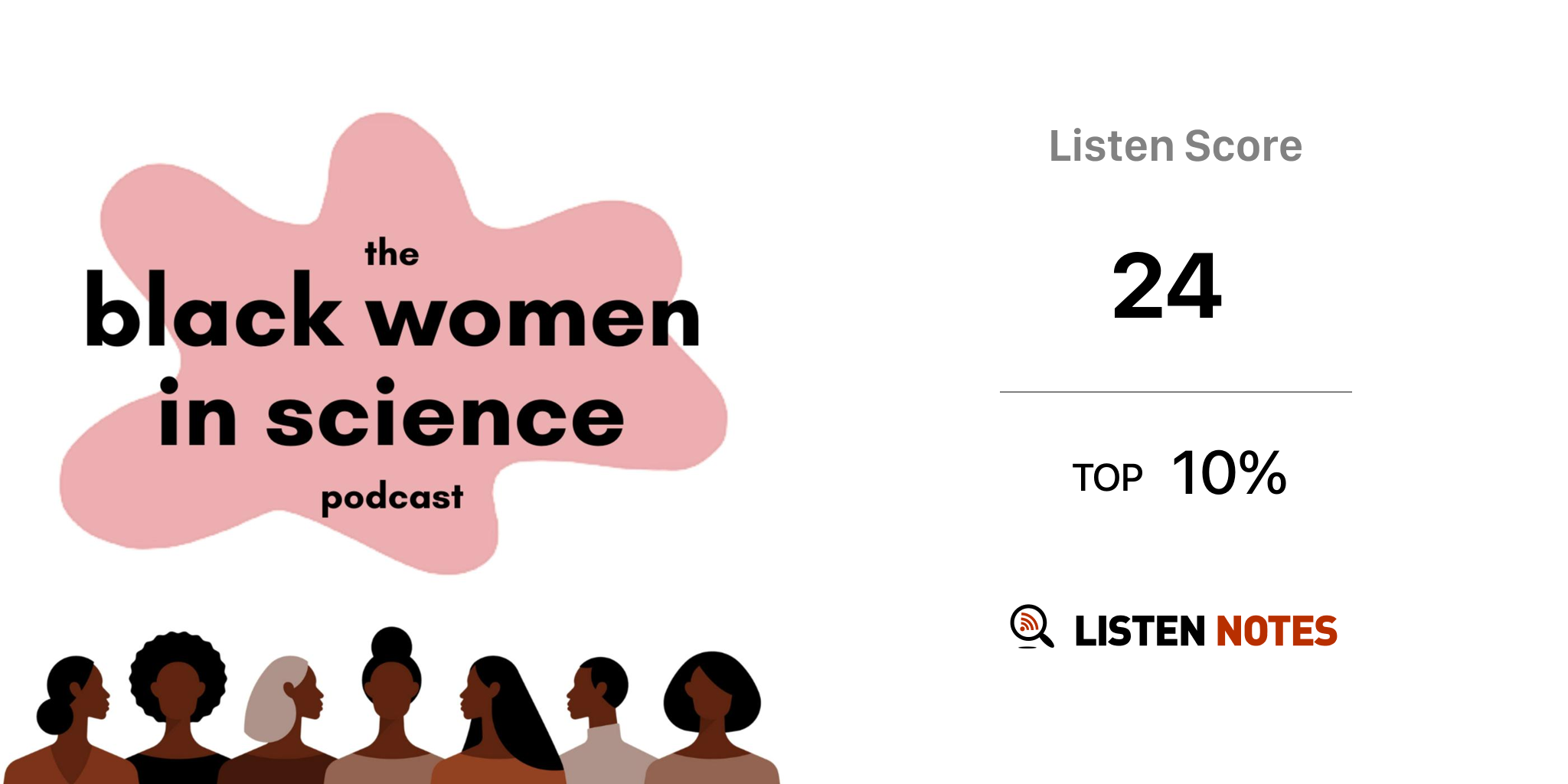 the
black women
in science
podcast

Listen Score

24

TOP 10%

LISTEN NOTES